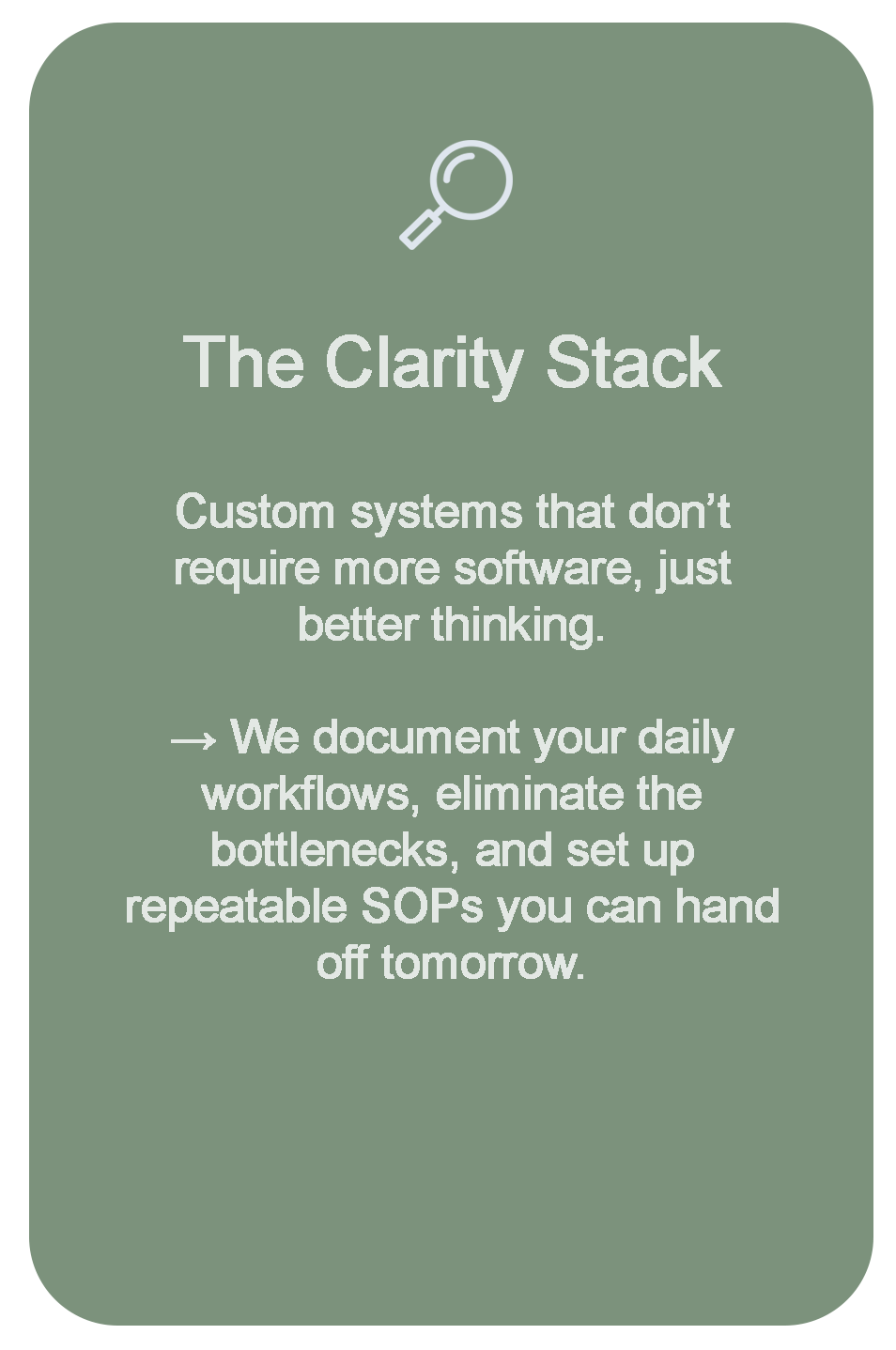 The Clarity Stack

Custom systems that don’t require more software, just better thinking.

→ We document your daily workflows, eliminate the bottlenecks, and set up repeatable SOPs you can hand off tomorrow.